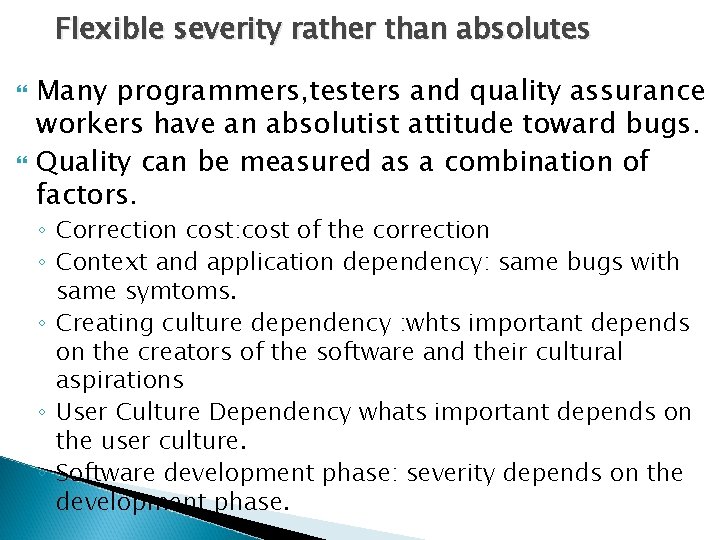 Flexible severity rather than absolutes

Many programmers,testers and quality assurance workers have an absolutist attitude toward bugs.

Quality can be measured as a combination of factors.

◦ Correction cost:cost of the correction
◦ Context and application dependency: same bugs with same symtoms.
◦ Creating culture dependency :whts important depends on the creators of the software and their cultural aspirations
◦ User Culture Dependency whats important depends on the user culture.
◦ Software development phase: severity depends on the development phase.